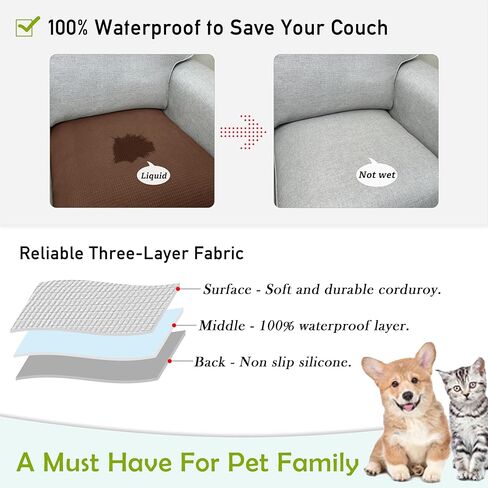 100% Waterproof to Save Your Couch

Liquid

Not wet

Reliable Three-Layer Fabric

Surface - Soft and durable corduroy.

Middle - 100% waterproof layer.

Back - Non slip silicone.

A Must Have For Pet Family